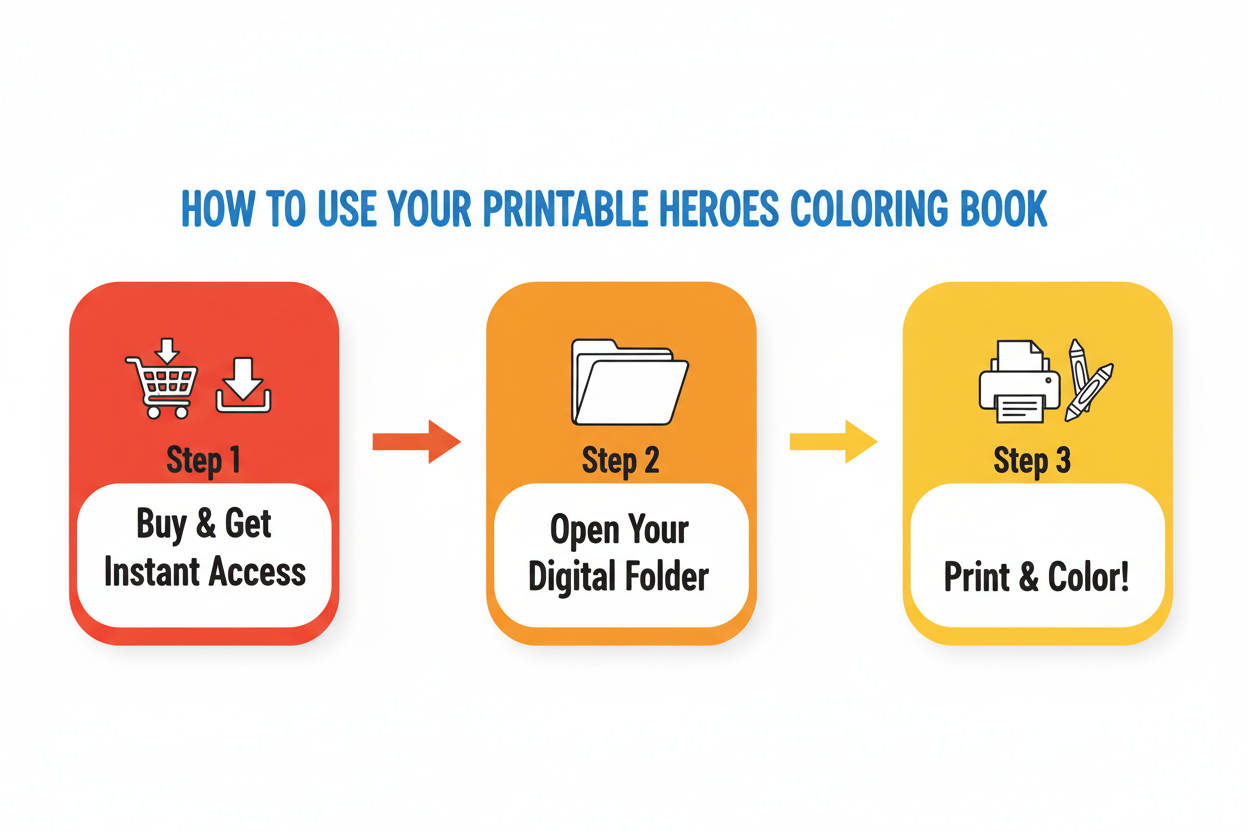 HOW TO USE YOUR PRINTABLE HEROES COLORING BOOK

Step 1

Buy & Get Instant Access

Step 2

Open Your Digital Folder

Step 3

Print & Color!